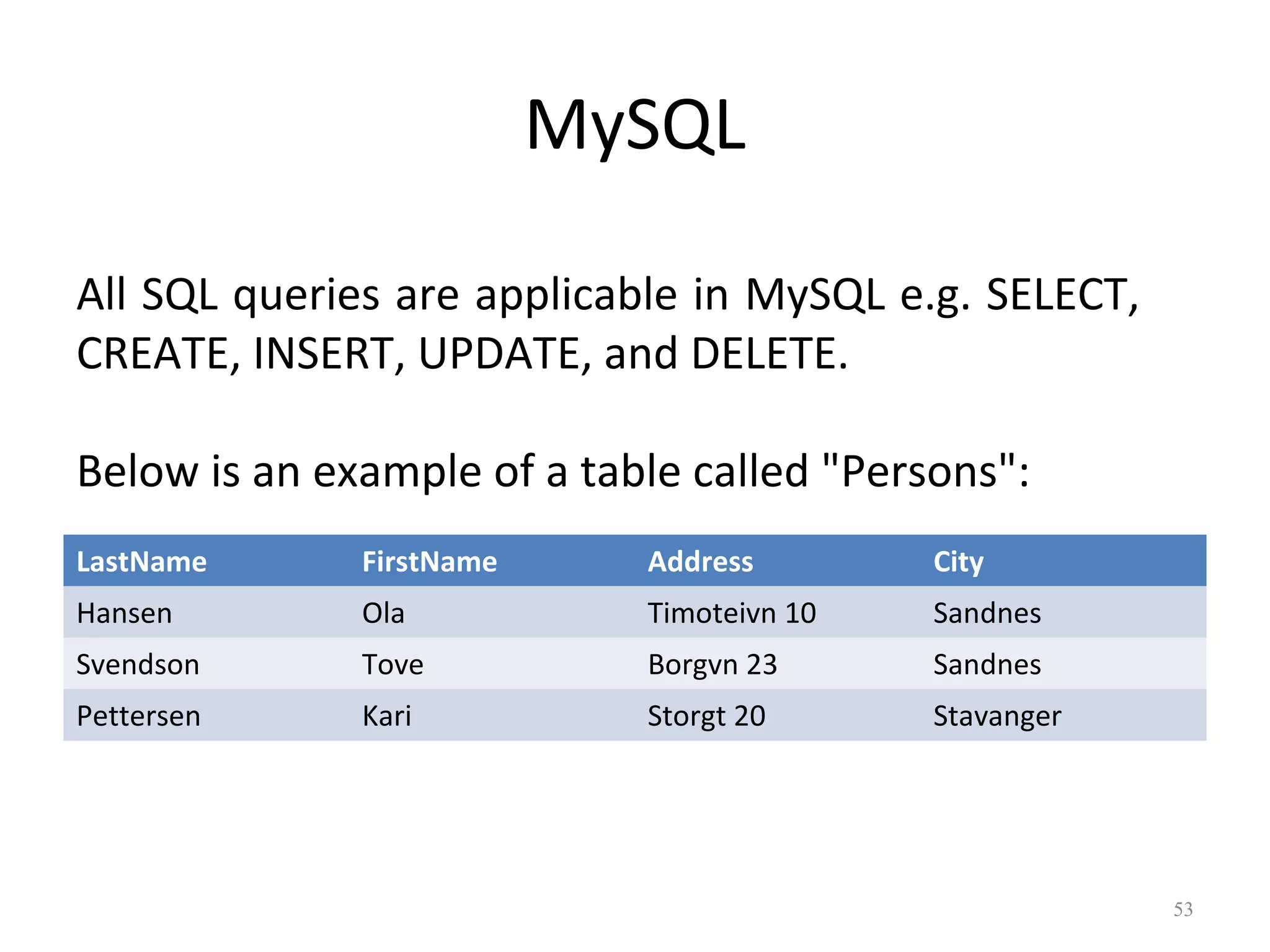 MySQL

All SQL queries are applicable in MySQL e.g. SELECT, CREATE, INSERT, UPDATE, and DELETE.

Below is an example of a table called "Persons":

| LastName | FirstName | Address | City |
|---|---|---|---|
| Hansen | Ola | Timoteivn 10 | Sandnes |
| Svendson | Tove | Borgvn 23 | Sandnes |
| Pettersen | Kari | Storgt 20 | Stavanger |

53